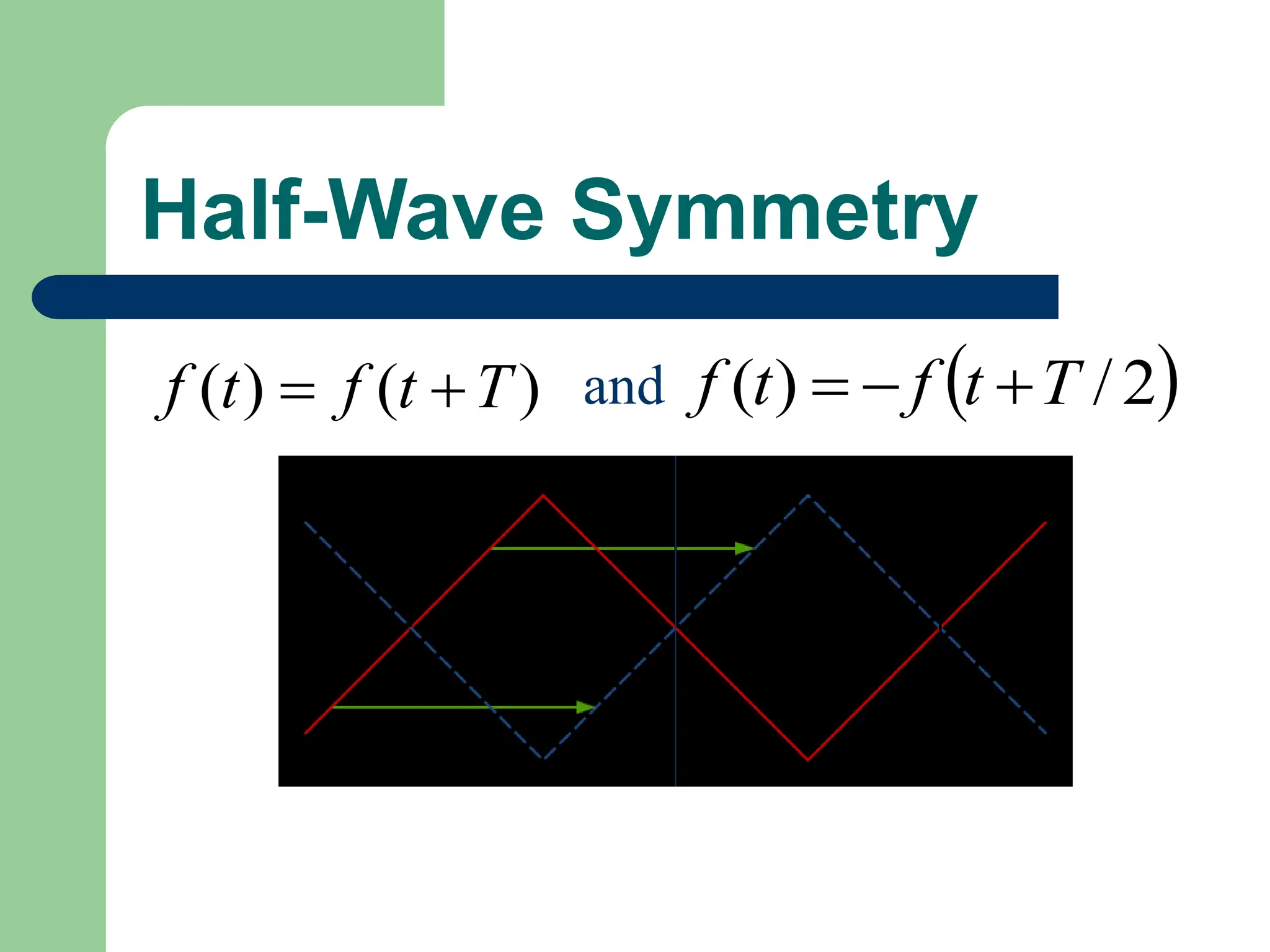 Half-Wave Symmetry

$f(t) = f(t+T)$ and $f(t) = -f(t+T/2)$